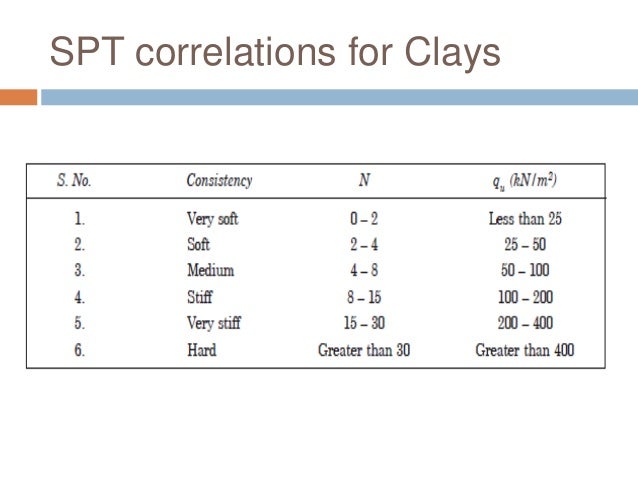 SPT correlations for Clays

| S. No. | Consistency | N | $q_u$ $(kN/m^2)$ |
|---|---|---|---|
| 1. | Very soft | 0 – 2 | Less than 25 |
| 2. | Soft | 2 – 4 | 25 – 50 |
| 3. | Medium | 4 – 8 | 50 – 100 |
| 4. | Stiff | 8 – 15 | 100 – 200 |
| 5. | Very stiff | 15 – 30 | 200 – 400 |
| 6. | Hard | Greater than 30 | Greater than 400 |